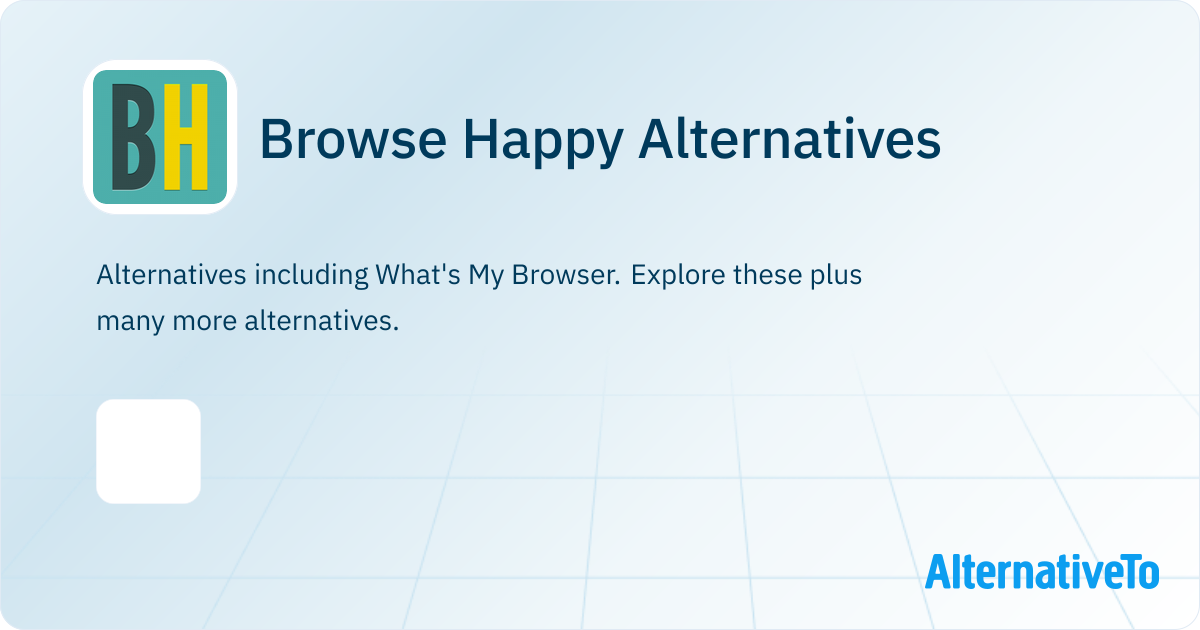 BH

Browse Happy Alternatives

Alternatives including What's My Browser. Explore these plus many more alternatives.

AlternativeTo